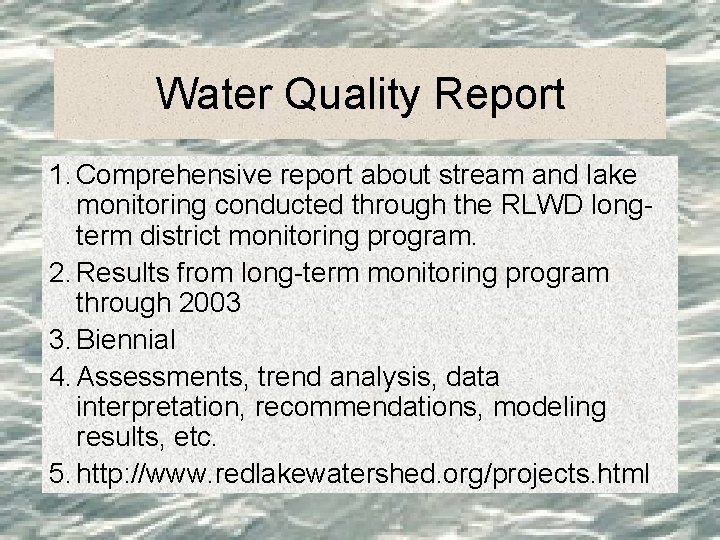 Water Quality Report

1. Comprehensive report about stream and lake monitoring conducted through the RLWD long-term district monitoring program.
2. Results from long-term monitoring program through 2003
3. Biennial
4. Assessments, trend analysis, data interpretation, recommendations, modeling results, etc.
5. http://www.redlakewatershed.org/projects.html